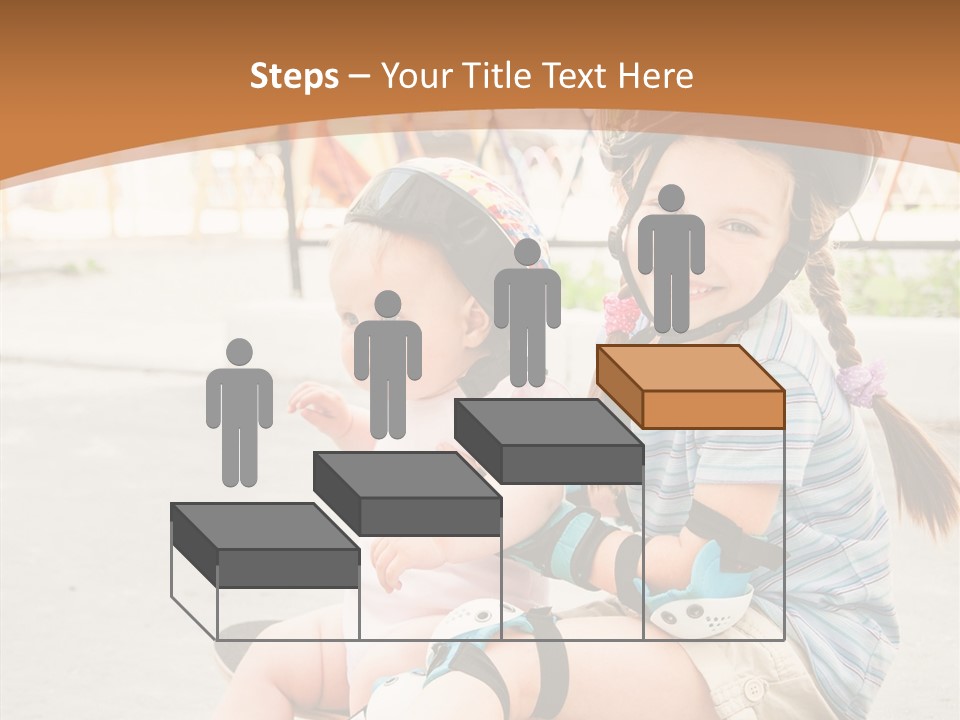 Steps – Your Title Text Here